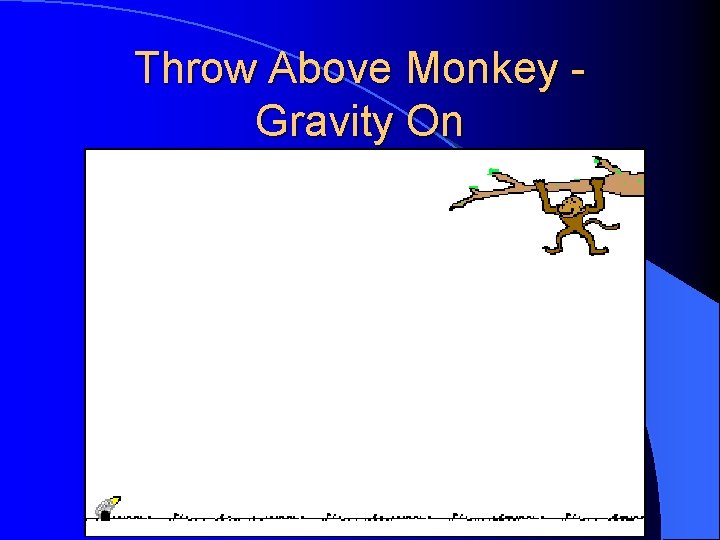 Throw Above Monkey - Gravity On